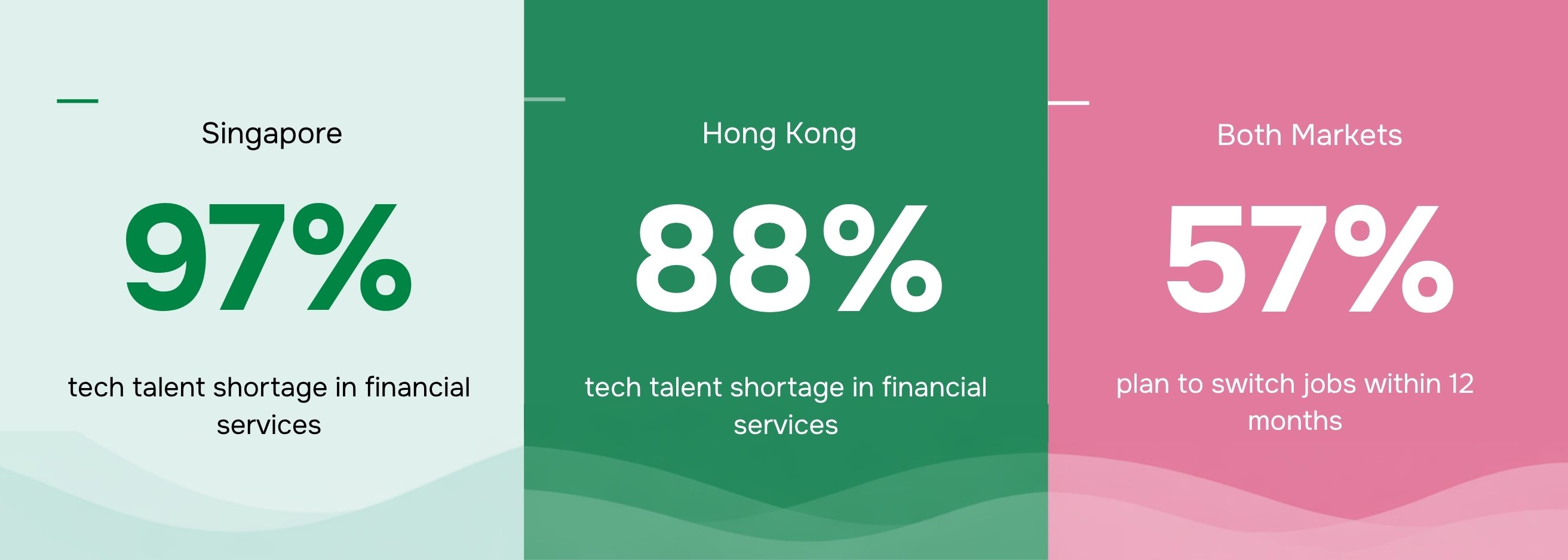 Singapore

97%

tech talent shortage in financial services

Hong Kong

88%

tech talent shortage in financial services

Both Markets

57%

plan to switch jobs within 12 months